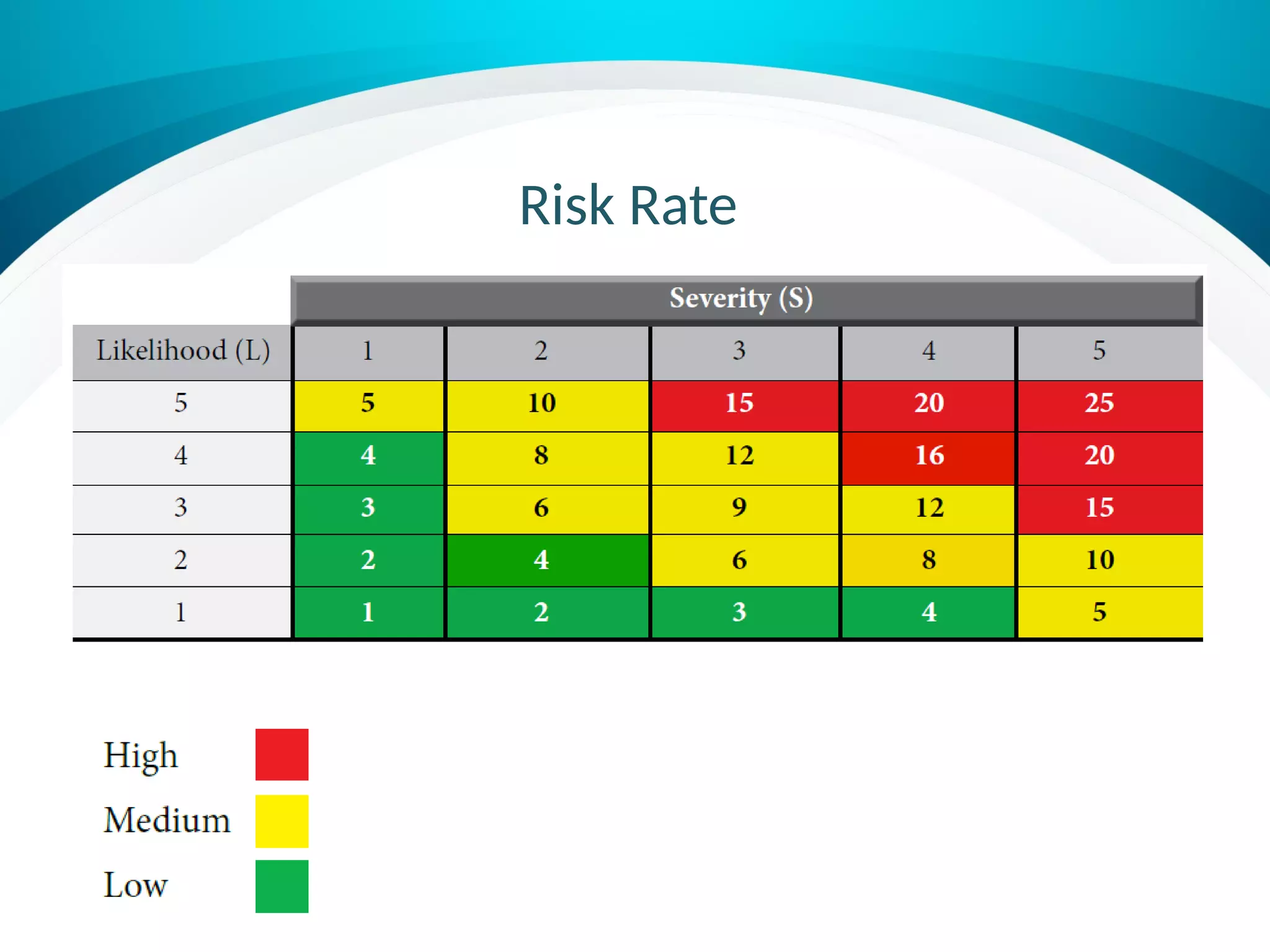 Risk Rate

| | Severity (S) | | | | |
|---|---|---|---|---|---|
| Likelihood (L) | 1 | 2 | 3 | 4 | 5 |
| 5 | 5 | 10 | 15 | 20 | 25 |
| 4 | 4 | 8 | 12 | 16 | 20 |
| 3 | 3 | 6 | 9 | 12 | 15 |
| 2 | 2 | 4 | 6 | 8 | 10 |
| 1 | 1 | 2 | 3 | 4 | 5 |

High
Medium
Low